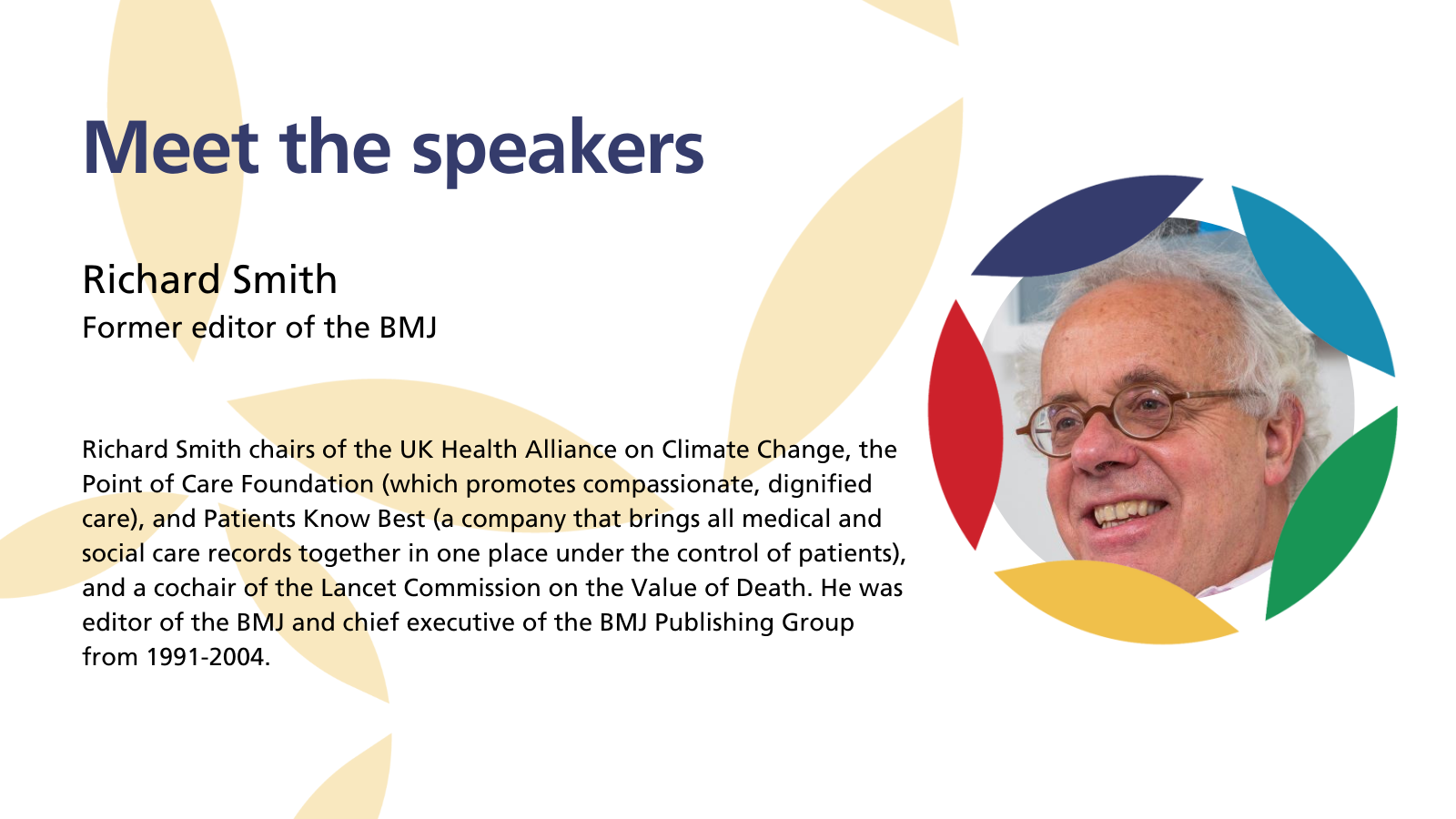 Meet the speakers

Richard Smith
Former editor of the BMJ

Richard Smith chairs of the UK Health Alliance on Climate Change, the Point of Care Foundation (which promotes compassionate, dignified care), and Patients Know Best (a company that brings all medical and social care records together in one place under the control of patients), and a cochair of the Lancet Commission on the Value of Death. He was editor of the BMJ and chief executive of the BMJ Publishing Group from 1991-2004.